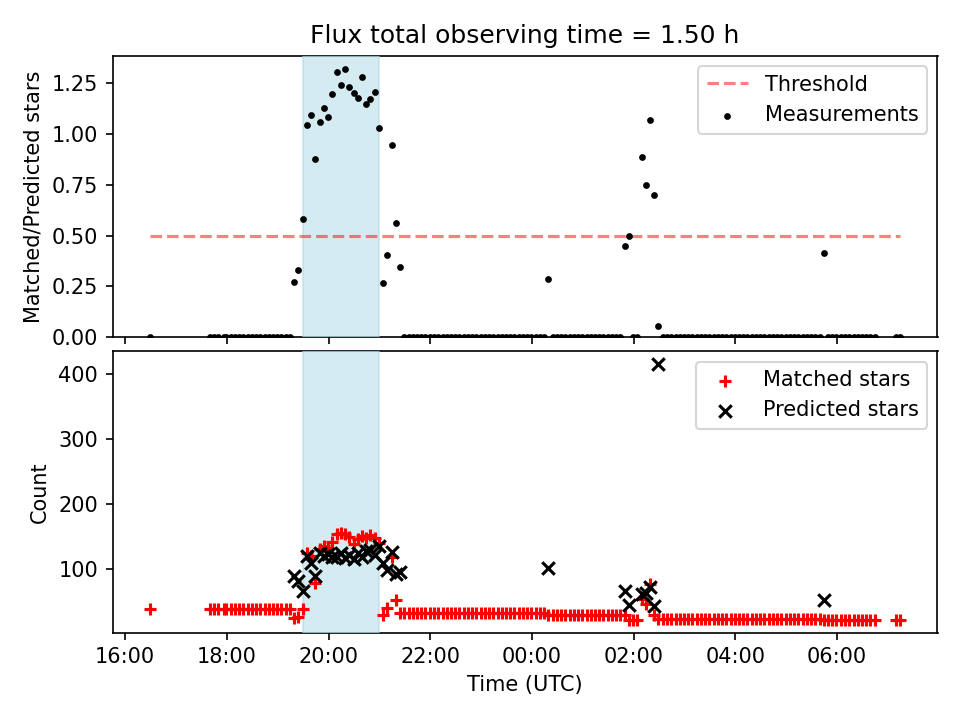 Flux total observing time = 1.50 h

Matched/Predicted stars

1.25
1.00
0.75
0.50
0.25
0.00

Threshold
Measurements

Count

400
300
200
100

Matched stars
Predicted stars

16:00
18:00
20:00
22:00
00:00
02:00
04:00
06:00

Time (UTC)